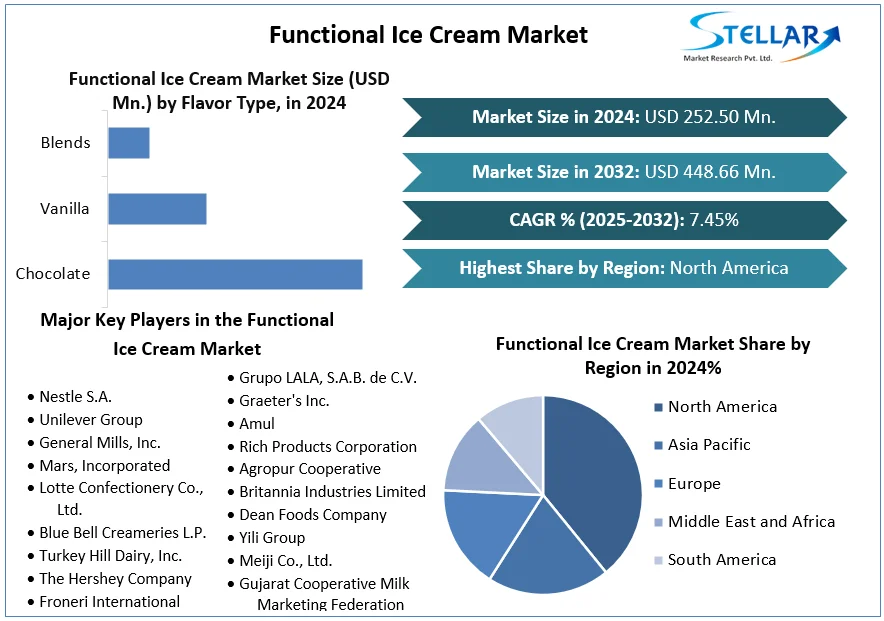 Functional Ice Cream Market

STELLAR
Market Research Pvt. Ltd.

Functional Ice Cream Market Size (USD Mn.) by Flavor Type, in 2024

Blends
Vanilla
Chocolate

Market Size in 2024: USD 252.50 Mn.

Market Size in 2032: USD 448.66 Mn.

CAGR % (2025-2032): 7.45%

Highest Share by Region: North America

Major Key Players in the Functional Ice Cream Market

• Nestle S.A.
• Unilever Group
• General Mills, Inc.
• Mars, Incorporated
• Lotte Confectionery Co., Ltd.
• Blue Bell Creameries L.P.
• Turkey Hill Dairy, Inc.
• The Hershey Company
• Froneri International

• Grupo LALA, S.A.B. de C.V.
• Graeter's Inc.
• Amul
• Rich Products Corporation
• Agropur Cooperative
• Britannia Industries Limited
• Dean Foods Company
• Yili Group
• Meiji Co., Ltd.
• Gujarat Cooperative Milk Marketing Federation

Functional Ice Cream Market Share by Region in 2024%

North America
Asia Pacific
Europe
Middle East and Africa
South America